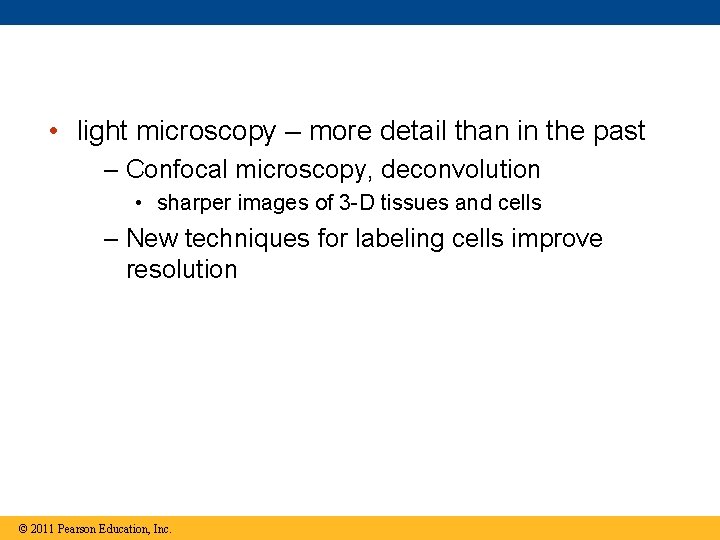 • light microscopy – more detail than in the past

– Confocal microscopy, deconvolution

• sharper images of 3-D tissues and cells

– New techniques for labeling cells improve resolution

© 2011 Pearson Education, Inc.